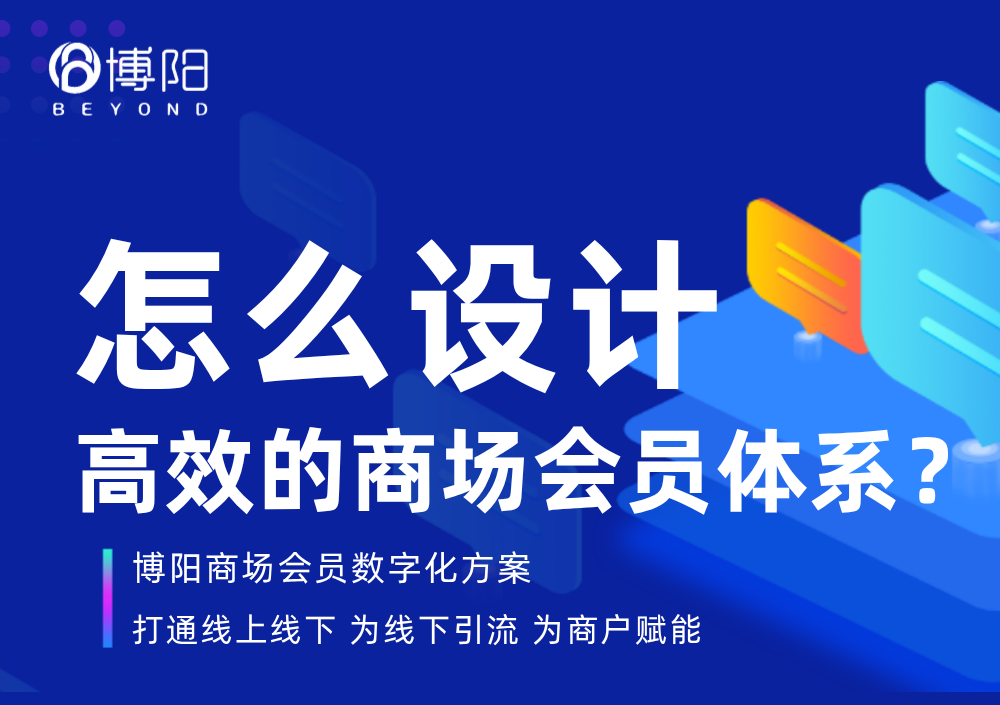 博阳
BEYOND

怎么设计
高效的商场会员体系？

博阳商场会员数字化方案

打通线上线下 为线下引流 为商户赋能